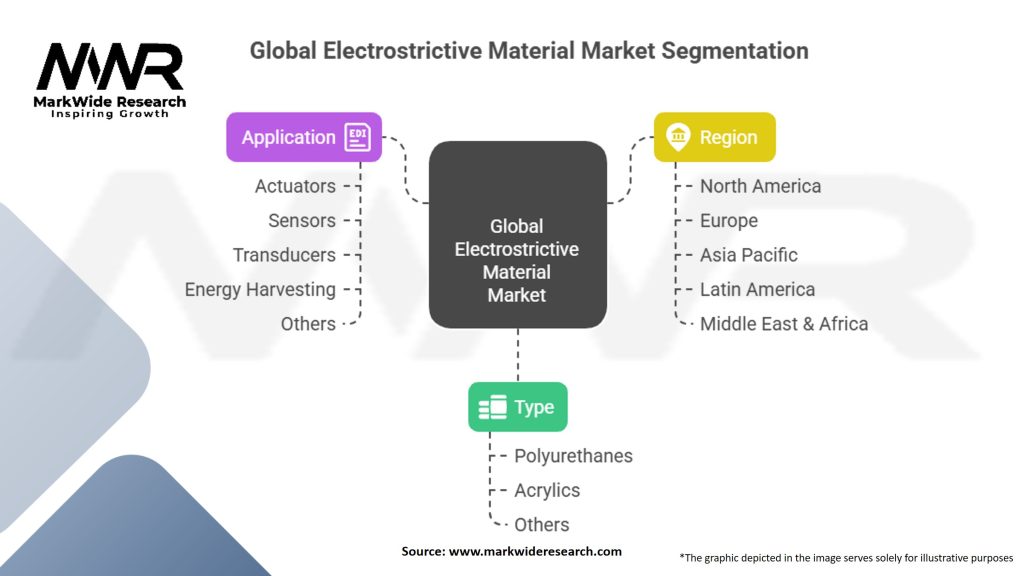 MWR
MarkWide Research
Inspiring Growth

Global Electrostrictive Material Market Segmentation

Application EDI

Actuators
Sensors
Transducers
Energy Harvesting
Others

Global Electrostrictive Material Market

Region

North America
Europe
Asia Pacific
Latin America
Middle East & Africa

Type

Polyurethanes
Acrylics
Others

Source: www.markwideresearch.com

*The graphic depicted in the image serves solely for illustrative purposes